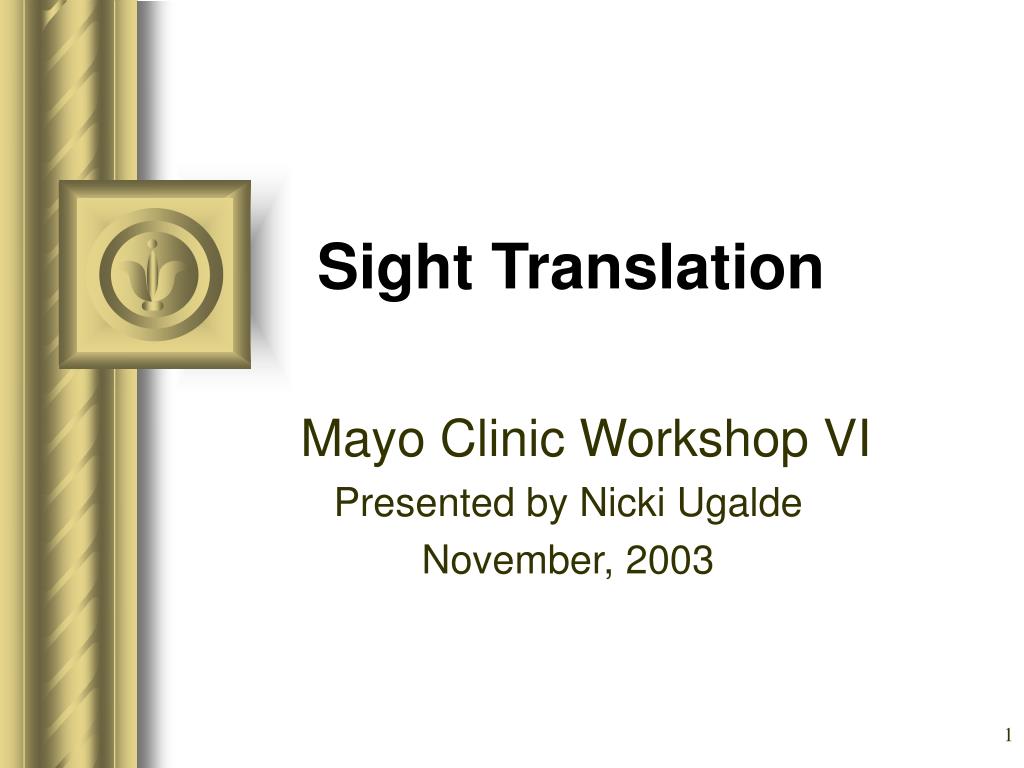 Sight Translation

Mayo Clinic Workshop VI
Presented by Nicki Ugalde
November, 2003

1